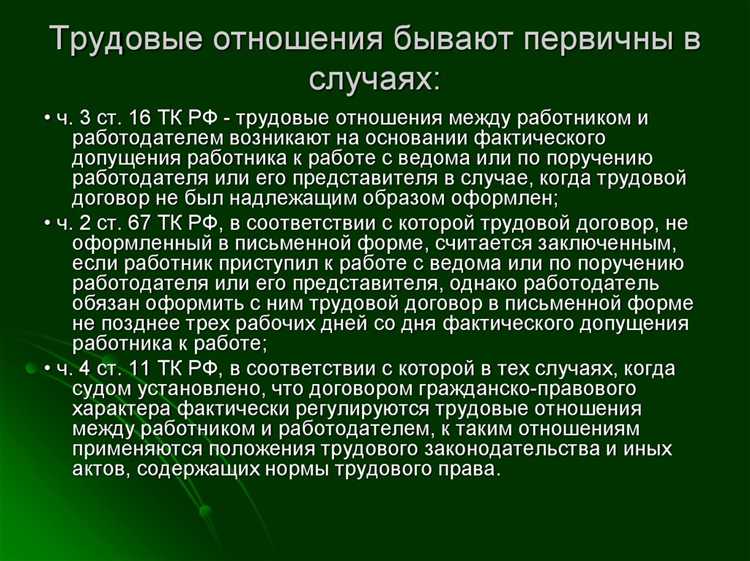 Трудовые отношения бывают первичны в случаях:

• ч. 3 ст. 16 ТК РФ - трудовые отношения между работником и работодателем возникают на основании фактического допущения работника к работе с ведома или по поручению работодателя или его представителя в случае, когда трудовой договор не был надлежащим образом оформлен;

• ч. 2 ст. 67 ТК РФ, в соответствии с которой трудовой договор, не оформленный в письменной форме, считается заключенным, если работник приступил к работе с ведома или по поручению работодателя или его представителя, однако работодатель обязан оформить с ним трудовой договор в письменной форме не позднее трех рабочих дней со дня фактического допущения работника к работе;

• ч. 4 ст. 11 ТК РФ, в соответствии с которой в тех случаях, когда судом установлено, что договором гражданско-правового характера фактически регулируются трудовые отношения между работником и работодателем, к таким отношениям применяются положения трудового законодательства и иных актов, содержащих нормы трудового права.